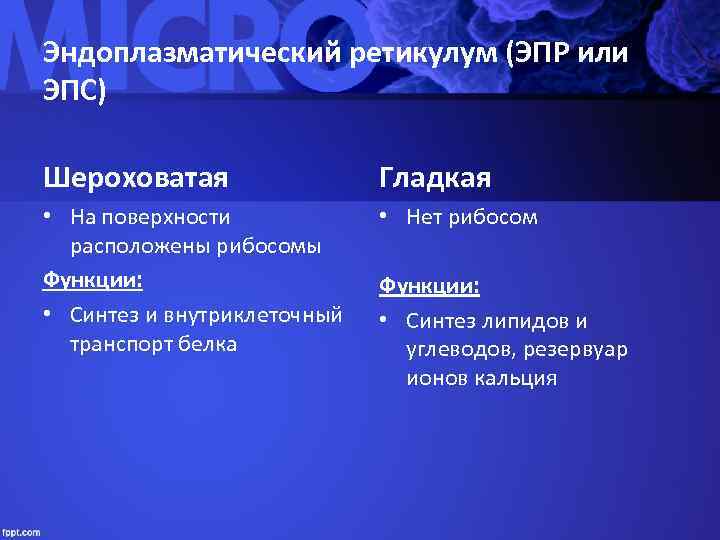 MICRO

Эндоплазматический ретикулум (ЭПР или ЭПС)

Шероховатая

• На поверхности расположены рибосомы

Функции:

• Синтез и внутриклеточный транспорт белка

Гладкая

• Нет рибосом

Функции:

• Синтез липидов и углеводов, резервуар ионов кальция

fppt.com